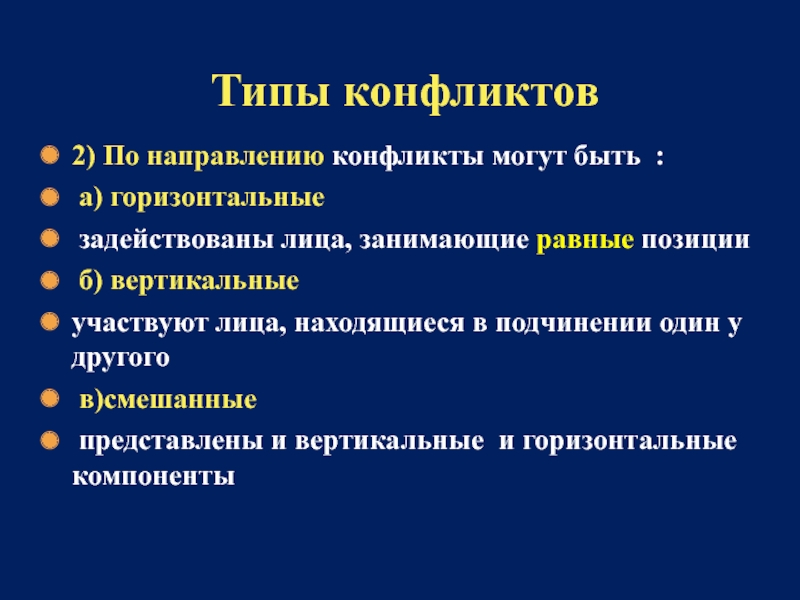 Типы конфликтов

2) По направлению конфликты могут быть :

а) горизонтальные

задействованы лица, занимающие равные позиции

б) вертикальные

участвуют лица, находящиеся в подчинении один у другого

в)смешанные

представлены и вертикальные и горизонтальные компоненты